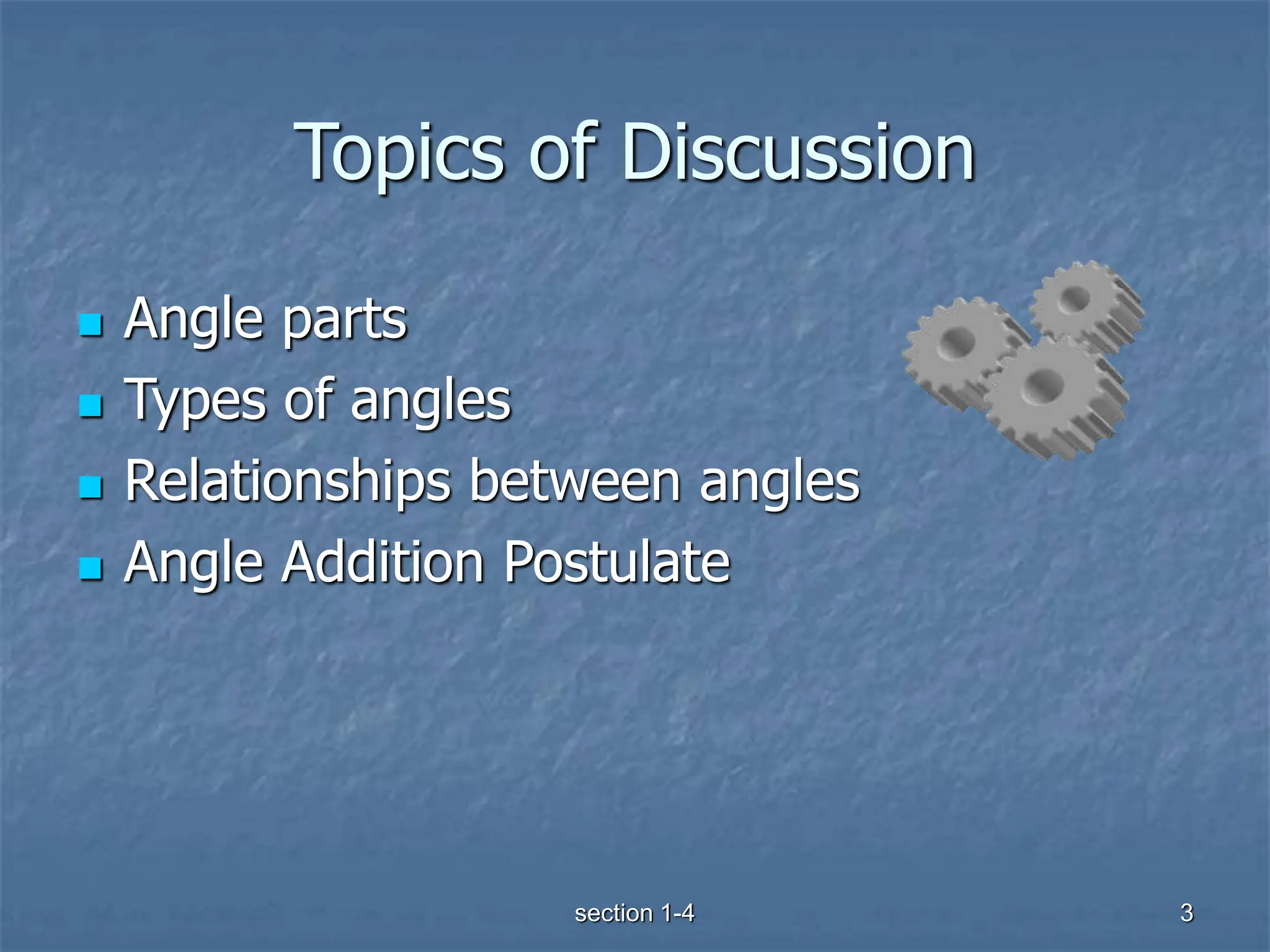 Topics of Discussion

- Angle parts
- Types of angles
- Relationships between angles
- Angle Addition Postulate

section 1-4

3